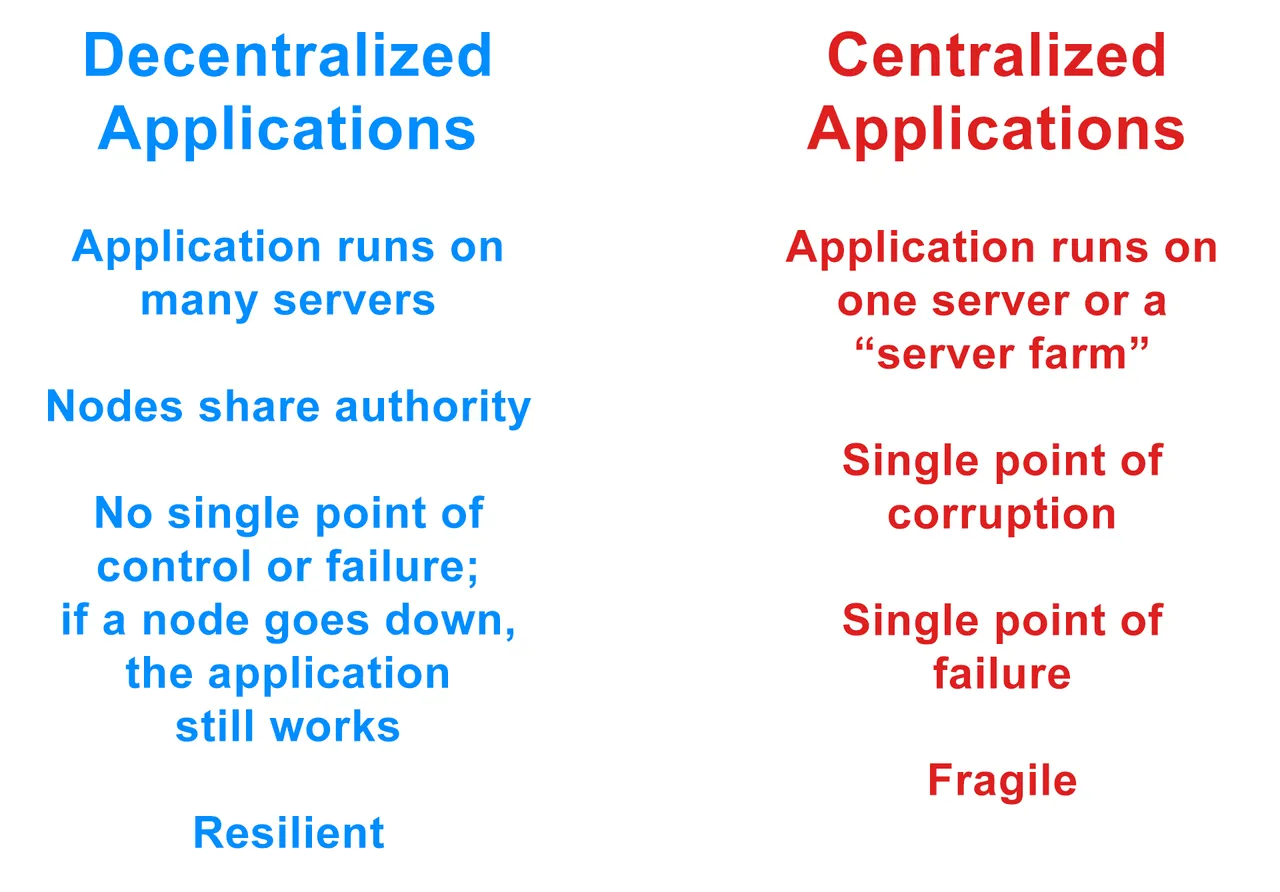 Decentralized Applications

Application runs on many servers

Nodes share authority

No single point of control or failure; if a node goes down, the application still works

Resilient

Centralized Applications

Application runs on one server or a “server farm”

Single point of corruption

Single point of failure

Fragile